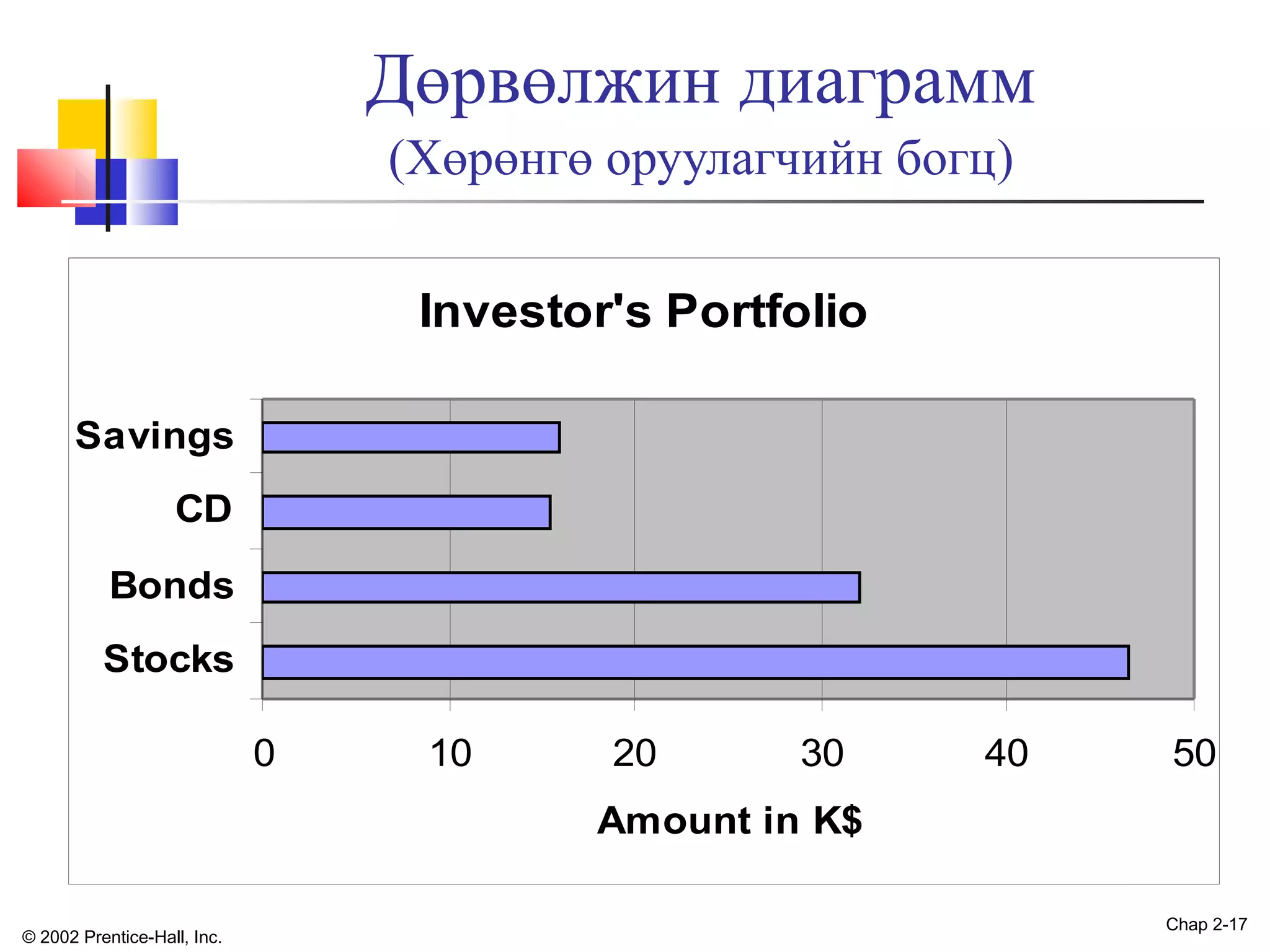 Дөрвөлжин диаграмм
(Хөрөнгө оруулагчийн богц)

Investor's Portfolio

Savings
CD
Bonds
Stocks

0 10 20 30 40 50

Amount in K$

© 2002 Prentice-Hall, Inc.

Chap 2-17